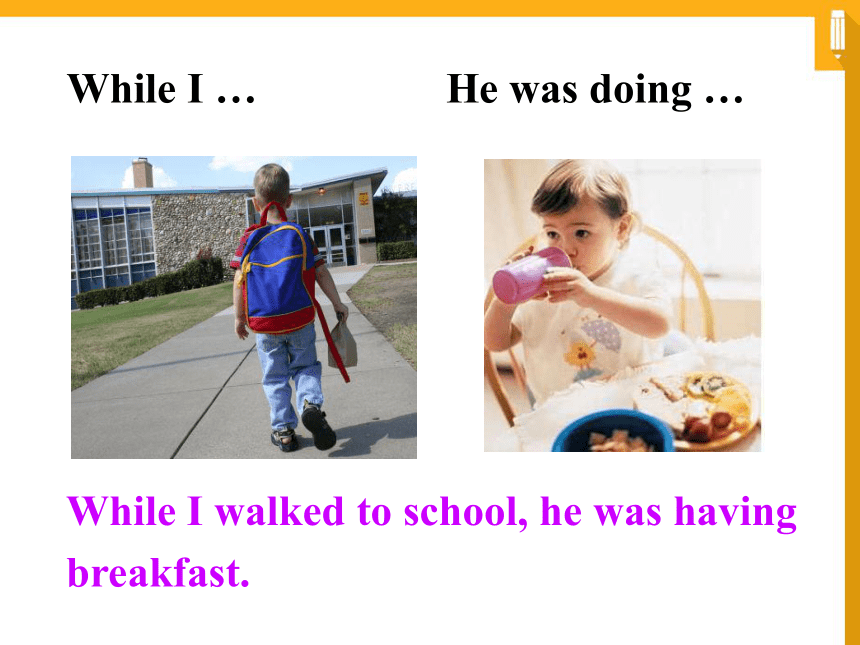 While I …

He was doing …

While I walked to school, he was having breakfast.